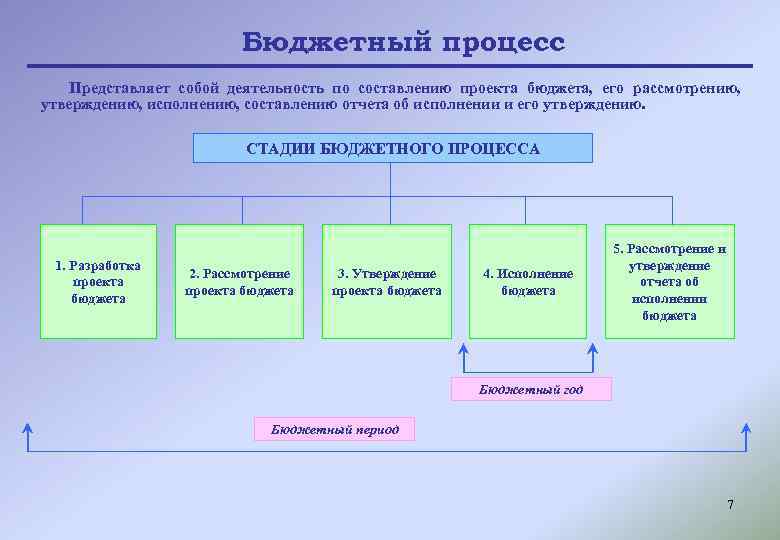 Бюджетный процесс

Представляет собой деятельность по составлению проекта бюджета, его рассмотрению, утверждению, исполнению, составлению отчета об исполнении и его утверждению.

СТАДИИ БЮДЖЕТНОГО ПРОЦЕССА

1. Разработка проекта бюджета

2. Рассмотрение проекта бюджета

3. Утверждение проекта бюджета

4. Исполнение бюджета

5. Рассмотрение и утверждение отчета об исполнении бюджета

Бюджетный год

Бюджетный период

7